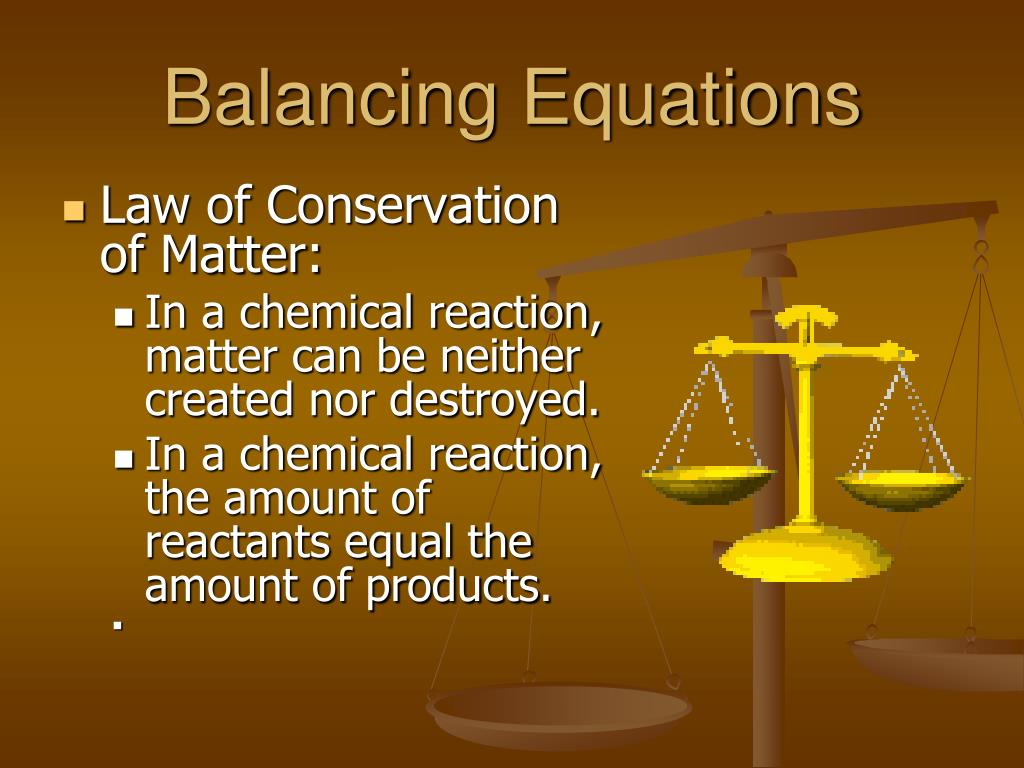 Balancing Equations

Law of Conservation of Matter:

In a chemical reaction, matter can be neither created nor destroyed.

In a chemical reaction, the amount of reactants equal the amount of products.